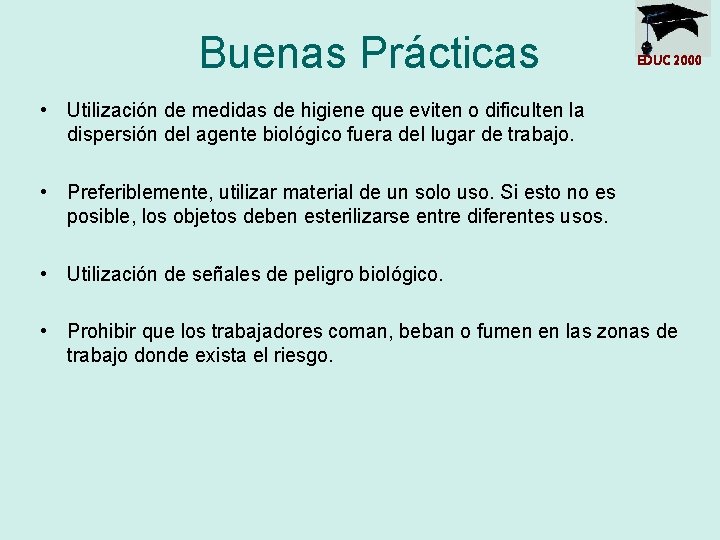 Buenas Prácticas

EDUC 2000

• Utilización de medidas de higiene que eviten o dificulten la dispersión del agente biológico fuera del lugar de trabajo.

• Preferiblemente, utilizar material de un solo uso. Si esto no es posible, los objetos deben esterilizarse entre diferentes usos.

• Utilización de señales de peligro biológico.

• Prohibir que los trabajadores coman, beban o fumen en las zonas de trabajo donde exista el riesgo.